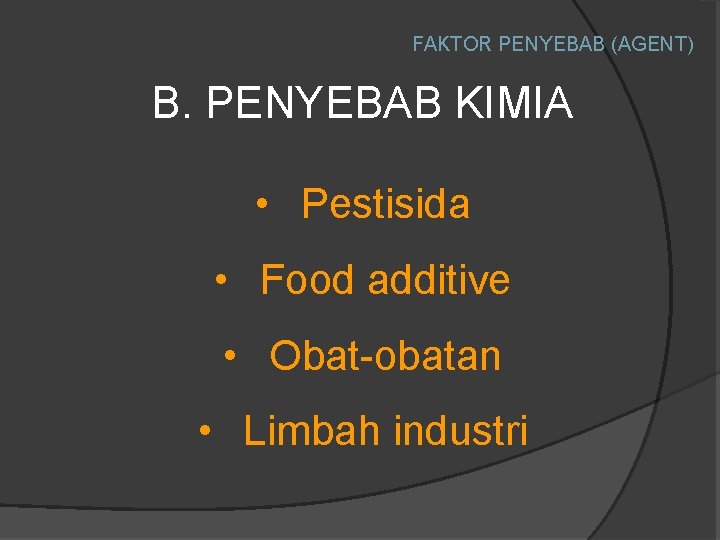 FAKTOR PENYEBAB (AGENT)

B. PENYEBAB KIMIA

• Pestisida
• Food additive
• Obat-obatan
• Limbah industri